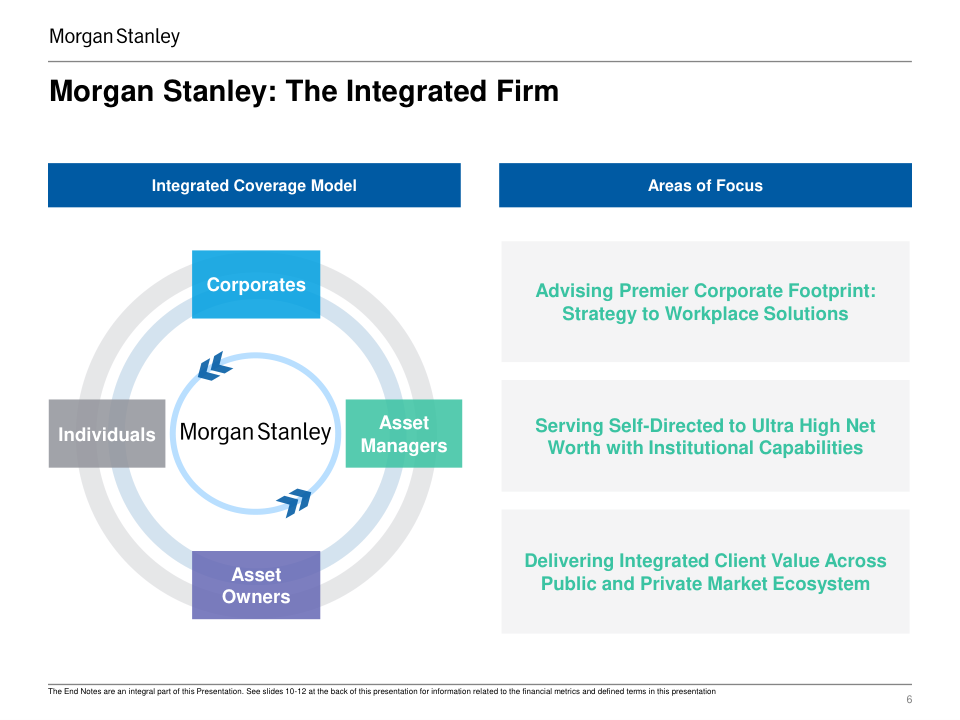 Morgan Stanley

Morgan Stanley: The Integrated Firm

Integrated Coverage Model

Corporates

Individuals

Morgan Stanley

Asset Managers

Asset Owners

Areas of Focus

Advising Premier Corporate Footprint: Strategy to Workplace Solutions

Serving Self-Directed to Ultra High Net Worth with Institutional Capabilities

Delivering Integrated Client Value Across Public and Private Market Ecosystem

The End Notes are an integral part of this Presentation. See slides 10-12 at the back of this presentation for information related to the financial metrics and defined terms in this presentation

6